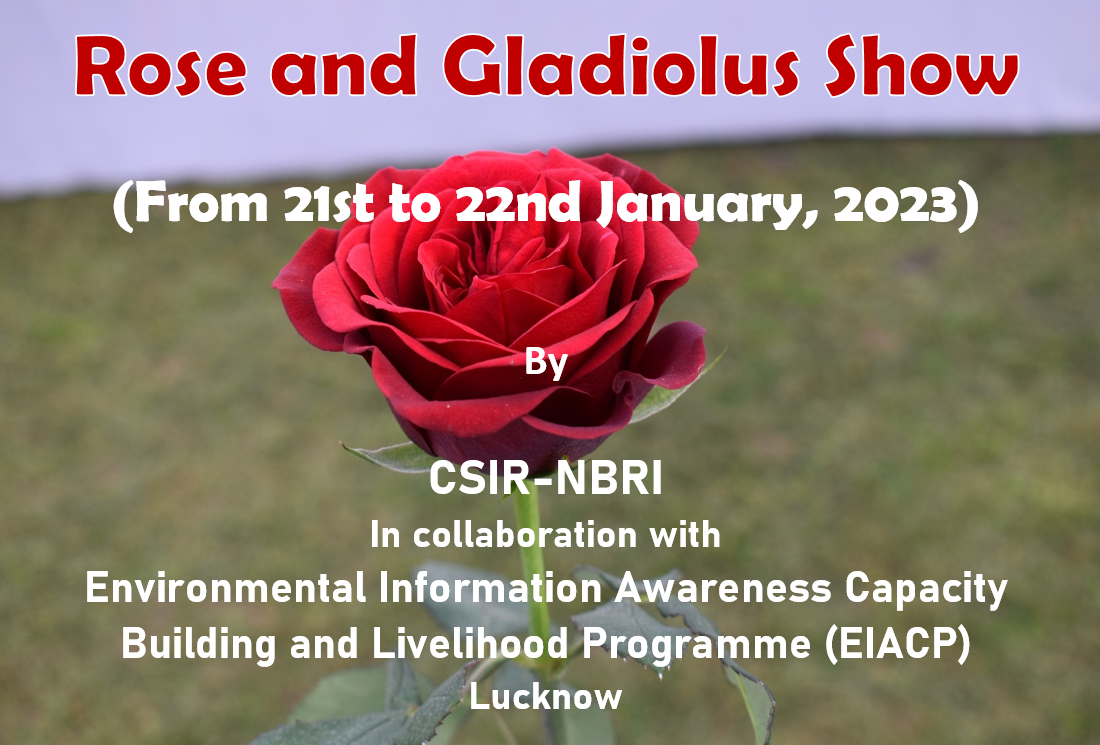 Rose and Gladiolus Show

(From 21st to 22nd January, 2023)

By

CSIR-NBRI
In collaboration with
Environmental Information Awareness Capacity Building and Livelihood Programme (EIACP)
Lucknow